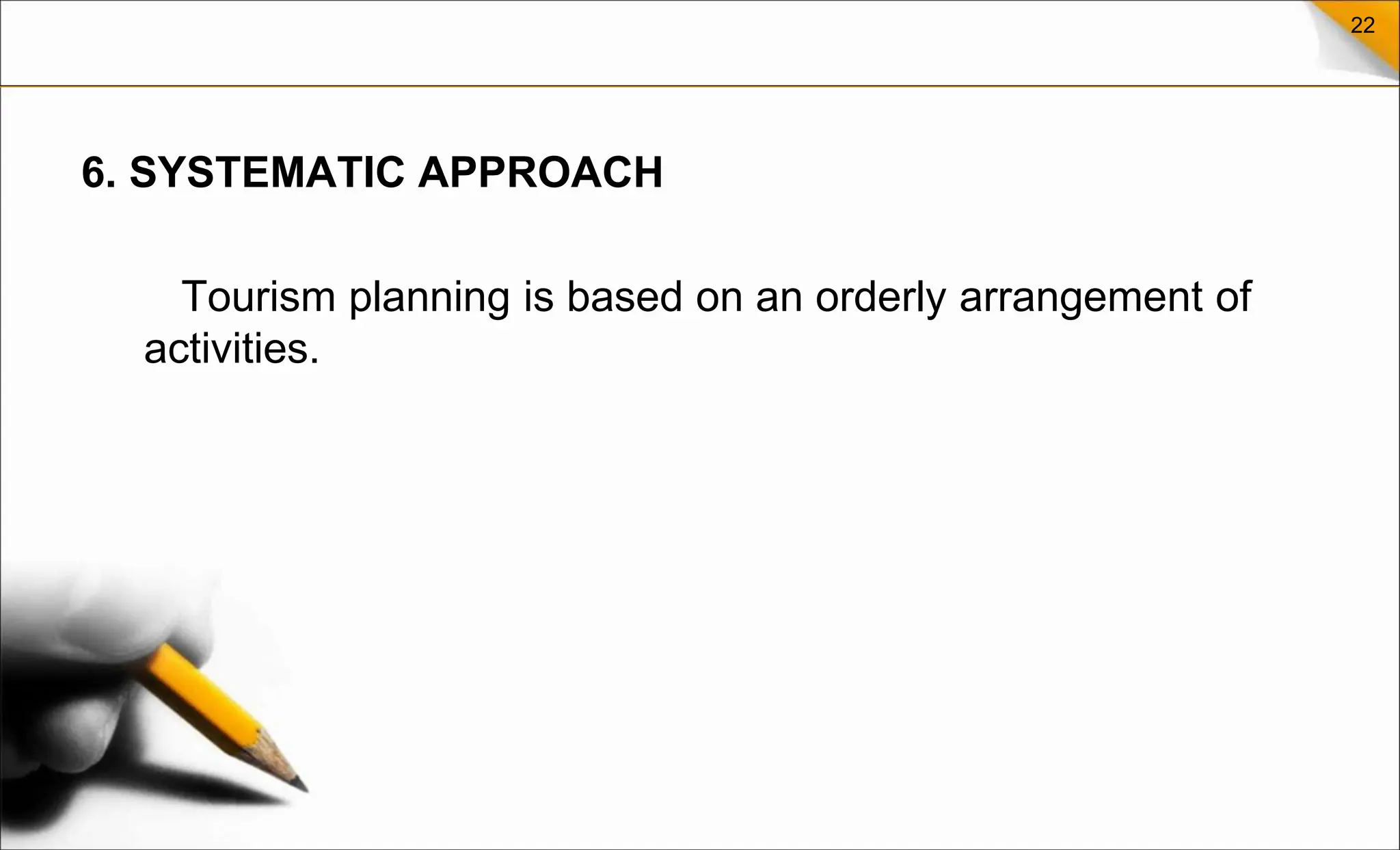 22

6. SYSTEMATIC APPROACH

Tourism planning is based on an orderly arrangement of activities.